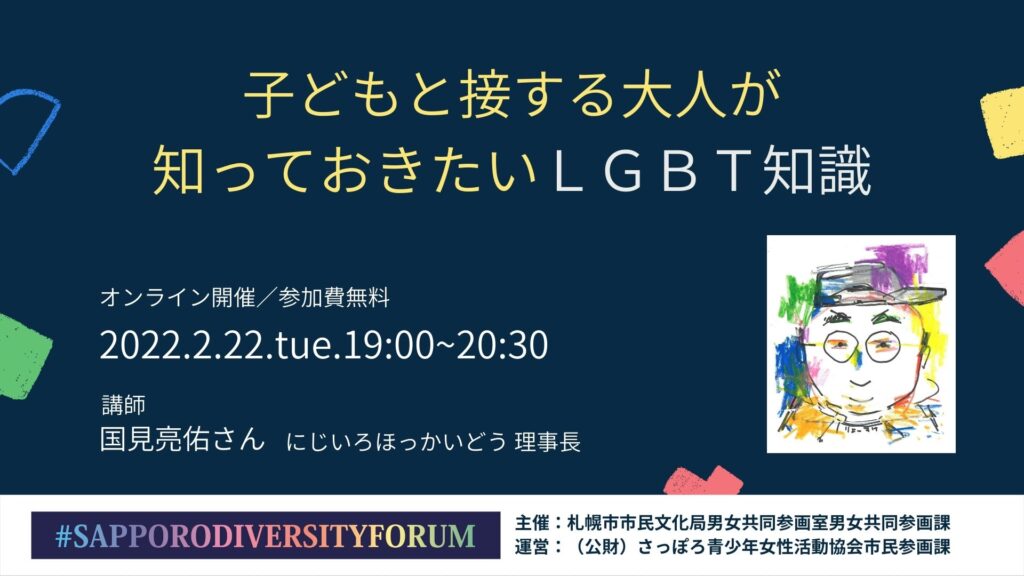 子どもと接する大人が
知っておきたいＬＧＢＴ知識

オンライン開催／参加費無料

2022.2.22.tue.19:00~20:30

講師
国見亮佑さん　にじいろほっかいどう 理事長

#SAPPORODIVERSITYFORUM

主催：札幌市市民文化局男女共同参画室男女共同参画課
運営：（公財）さっぽろ青少年女性活動協会市民参画課